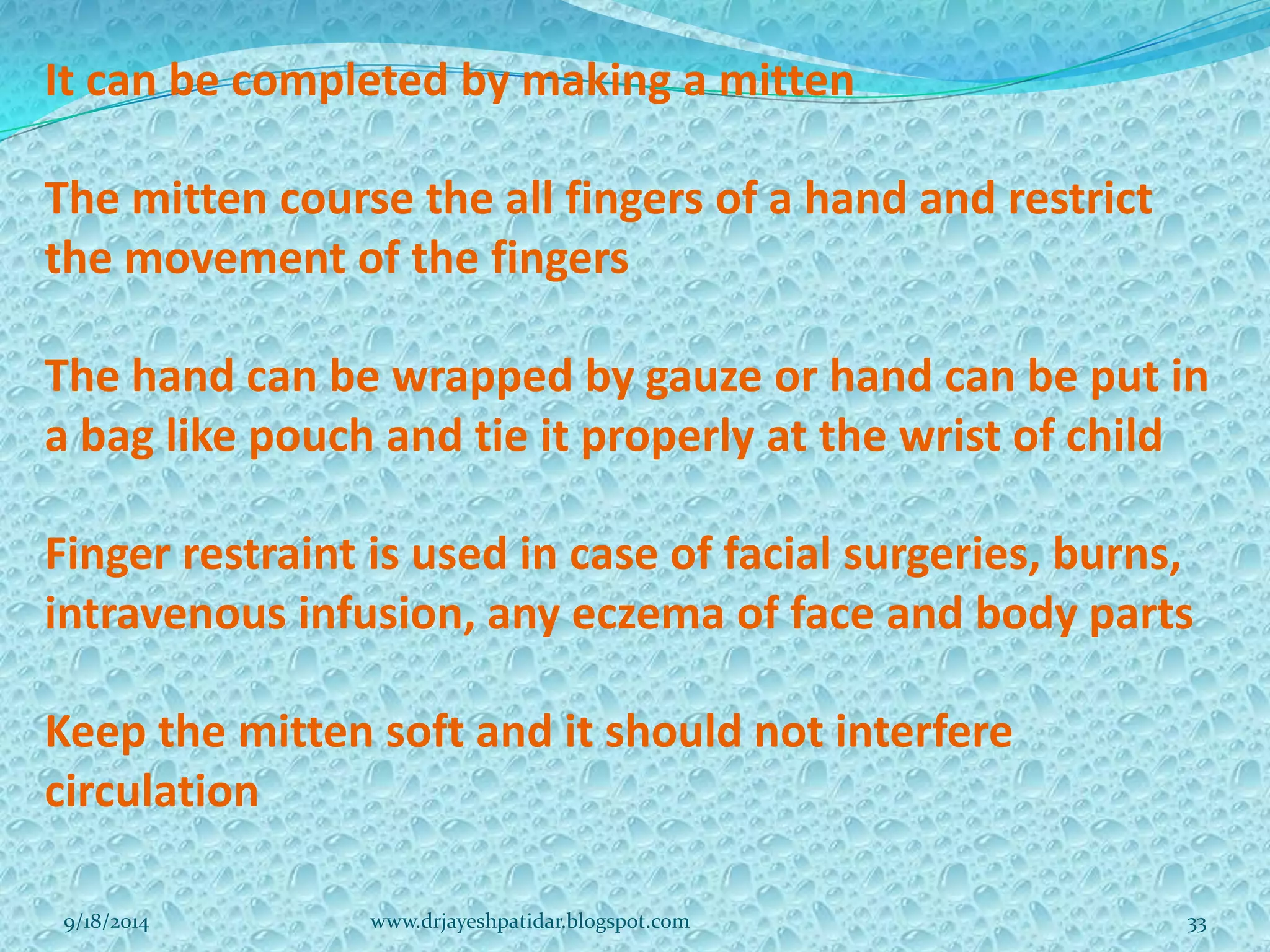 It can be completed by making a mitten

The mitten course the all fingers of a hand and restrict the movement of the fingers

The hand can be wrapped by gauze or hand can be put in a bag like pouch and tie it properly at the wrist of child

Finger restraint is used in case of facial surgeries, burns, intravenous infusion, any eczema of face and body parts

Keep the mitten soft and it should not interfere circulation

9/18/2014 www.drjayeshpatidar.blogspot.com 33